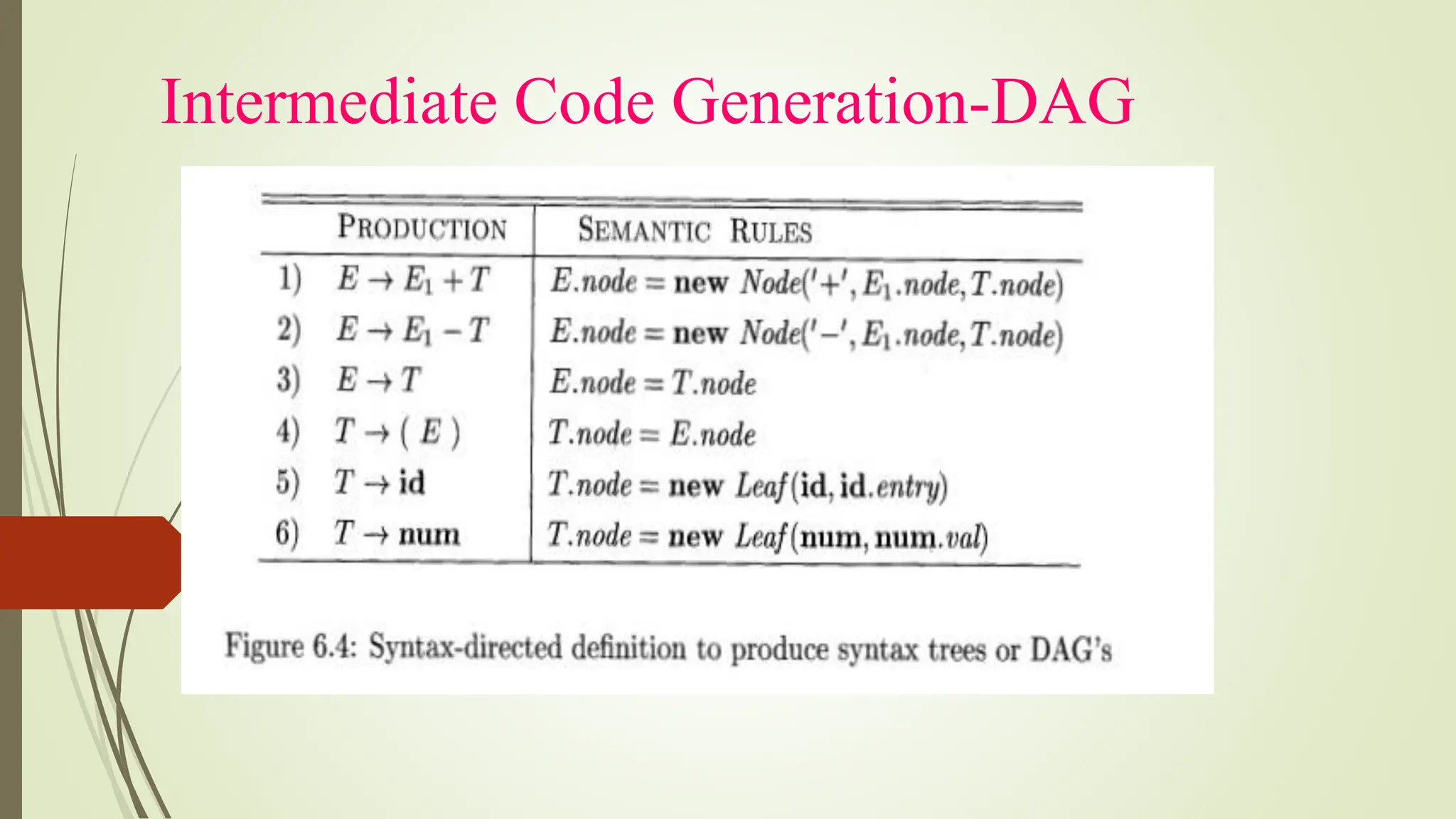 Intermediate Code Generation-DAG

| | PRODUCTION | SEMANTIC RULES |
|---|---|---|
| 1) | $E \rightarrow E_1 + T$ | $E.node = \textbf{new } Node('+', E_1.node, T.node)$ |
| 2) | $E \rightarrow E_1 - T$ | $E.node = \textbf{new } Node('-', E_1.node, T.node)$ |
| 3) | $E \rightarrow T$ | $E.node = T.node$ |
| 4) | $T \rightarrow ( E )$ | $T.node = E.node$ |
| 5) | $T \rightarrow \textbf{id}$ | $T.node = \textbf{new } Leaf(\textbf{id}, \textbf{id}.entry)$ |
| 6) | $T \rightarrow \textbf{num}$ | $T.node = \textbf{new } Leaf(\textbf{num}, \textbf{num}.val)$ |

Figure 6.4: Syntax-directed definition to produce syntax trees or DAG's